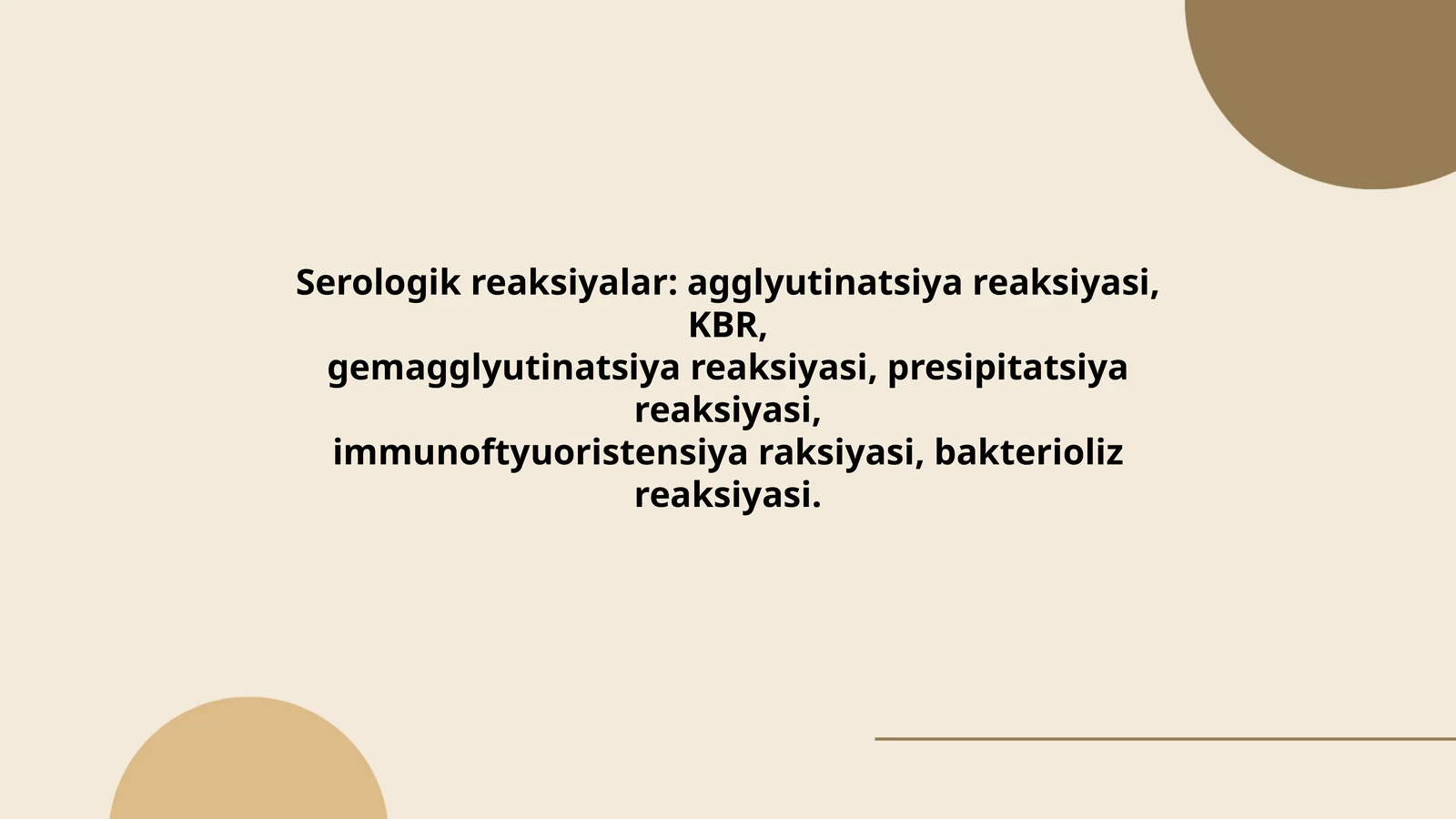 Serologik reaksiyalar: agglyutinatsiya reaksiyasi, KBR,
gemagglyutinatsiya reaksiyasi, presipitatsiya reaksiyasi,
immunoftyuoristensiya raksiyasi, bakterioliz reaksiyasi.